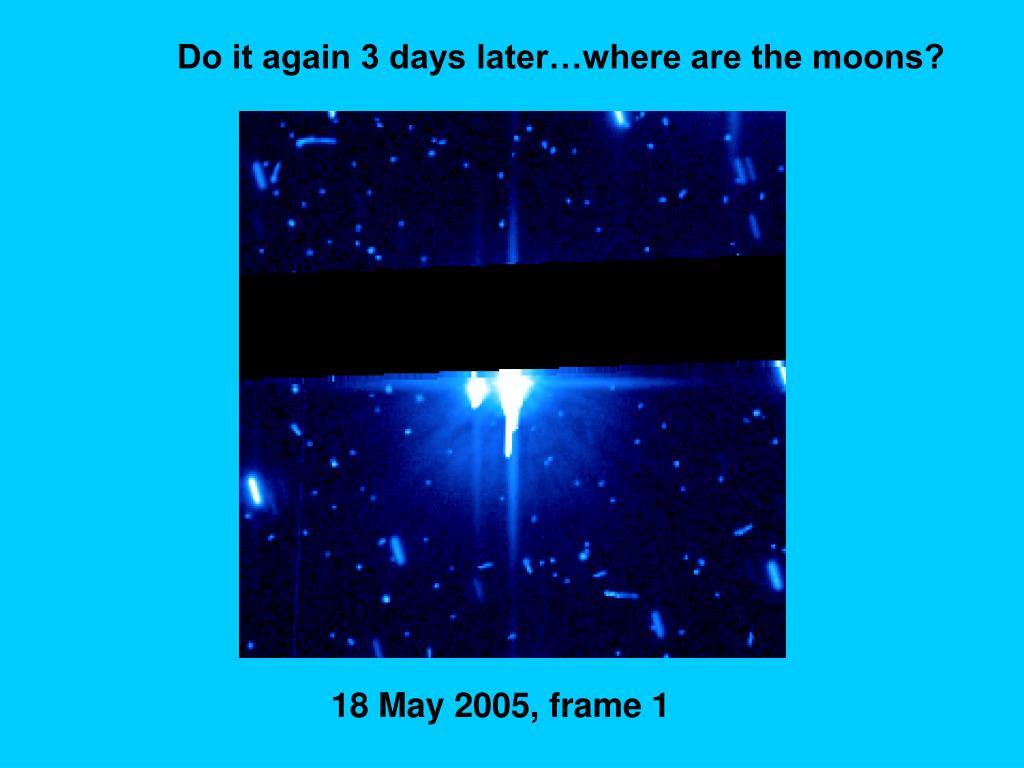 Do it again 3 days later…where are the moons?

18 May 2005, frame 1